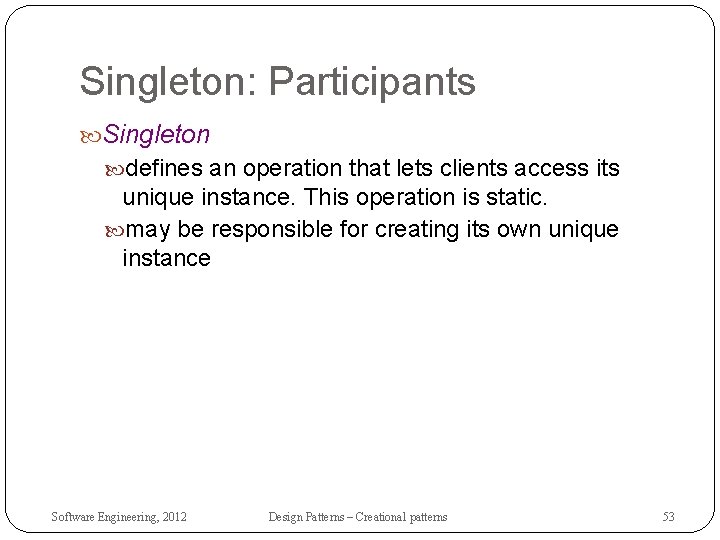 Singleton: Participants

Singleton

defines an operation that lets clients access its unique instance. This operation is static.

may be responsible for creating its own unique instance

Software Engineering, 2012

Design Patterns – Creational patterns

53